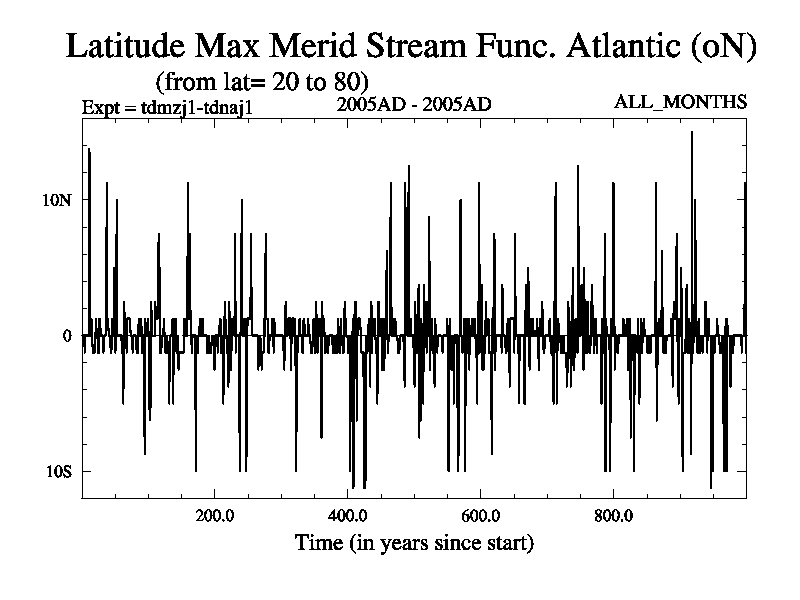 Latitude Max Merid Stream Func. Atlantic (oN)
(from lat= 20 to 80)
Expt = tdmzj1-tdnaj1
2005AD - 2005AD
ALL_MONTHS

10N
0
10S

200.0
400.0
600.0
800.0
Time (in years since start)